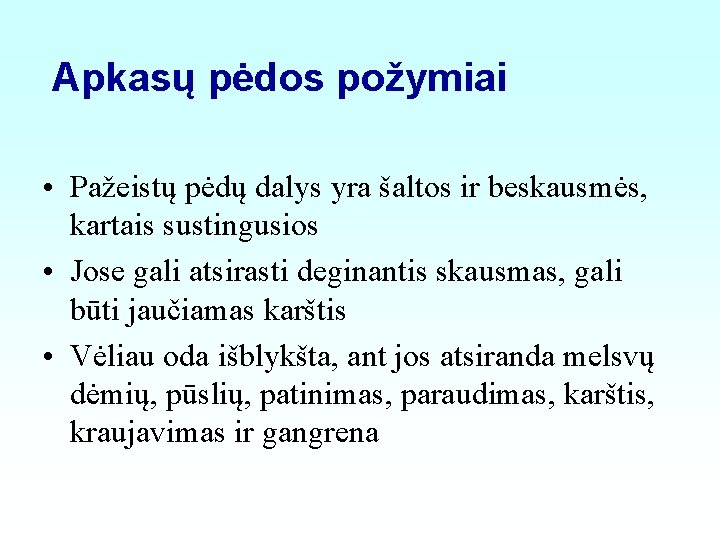 Apkasų pėdos požymiai

• Pažeistų pėdų dalys yra šaltos ir beskausmės, kartais sustingusios

• Jose gali atsirasti deginantis skausmas, gali būti jaučiamas karštis

• Vėliau oda išblykšta, ant jos atsiranda melsvų dėmių, pūslių, patinimas, paraudimas, karštis, kraujavimas ir gangrena